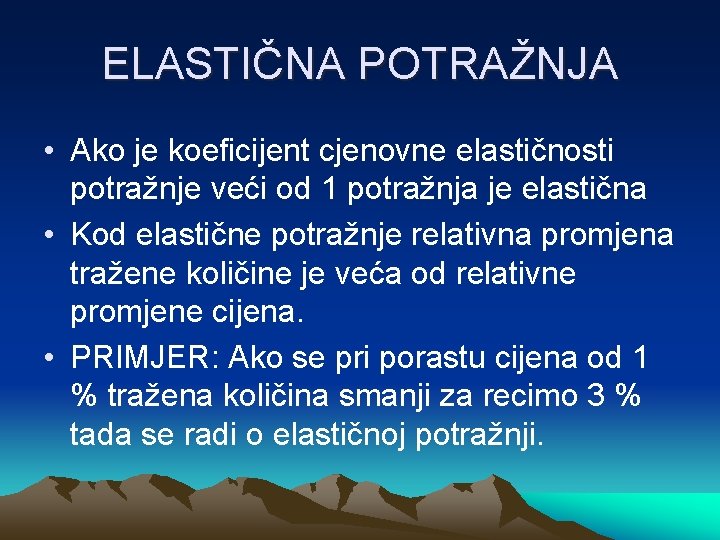 ELASTIČNA POTRAŽNJA

• Ako je koeficijent cjenovne elastičnosti potražnje veći od 1 potražnja je elastična

• Kod elastične potražnje relativna promjena tražene količine je veća od relativne promjene cijena.

• PRIMJER: Ako se pri porastu cijena od 1 % tražena količina smanji za recimo 3 % tada se radi o elastičnoj potražnji.